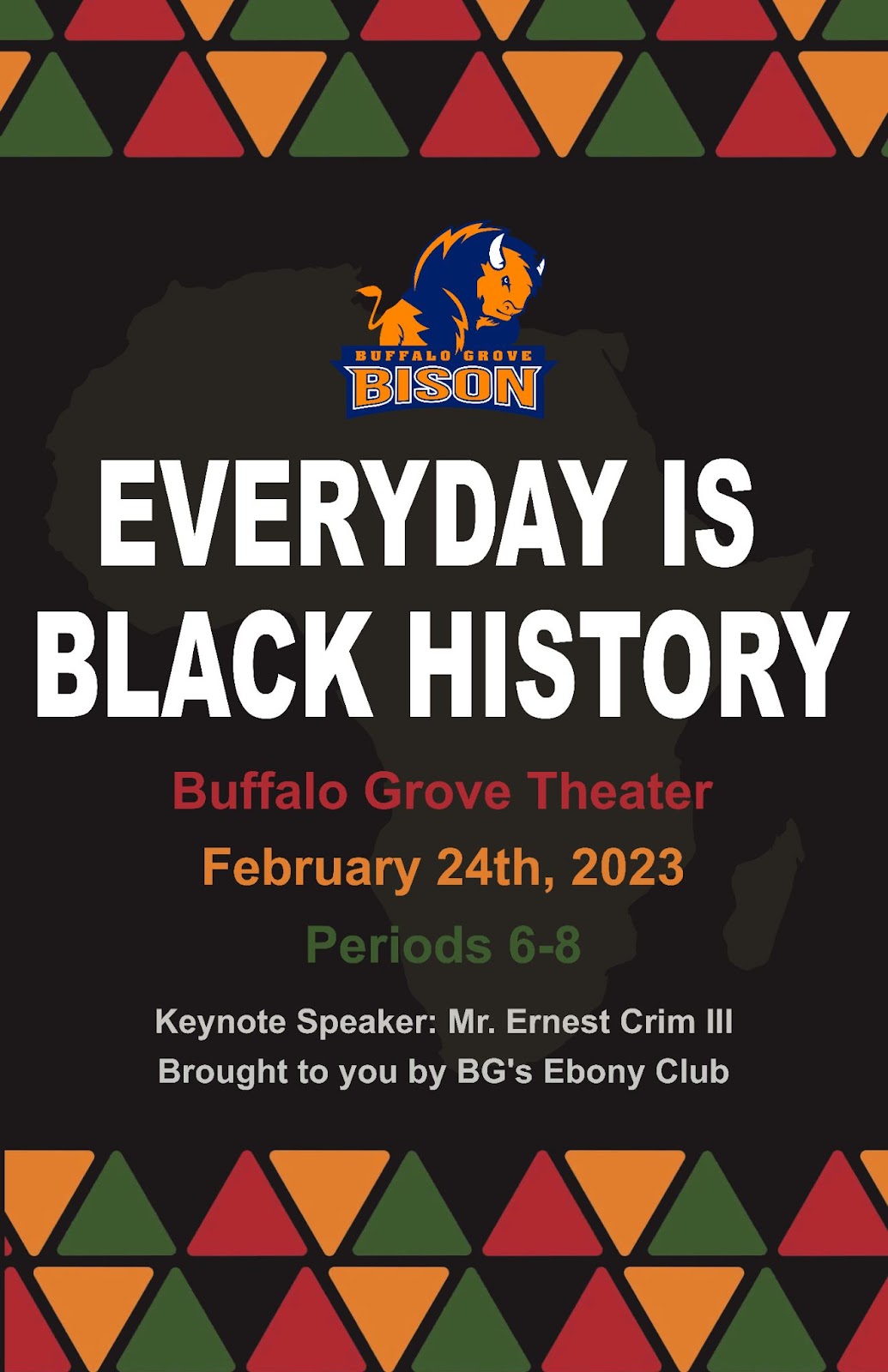 BUFFALO GROVE
BISON

EVERYDAY IS BLACK HISTORY

Buffalo Grove Theater

February 24th, 2023

Periods 6-8

Keynote Speaker: Mr. Ernest Crim III
Brought to you by BG's Ebony Club